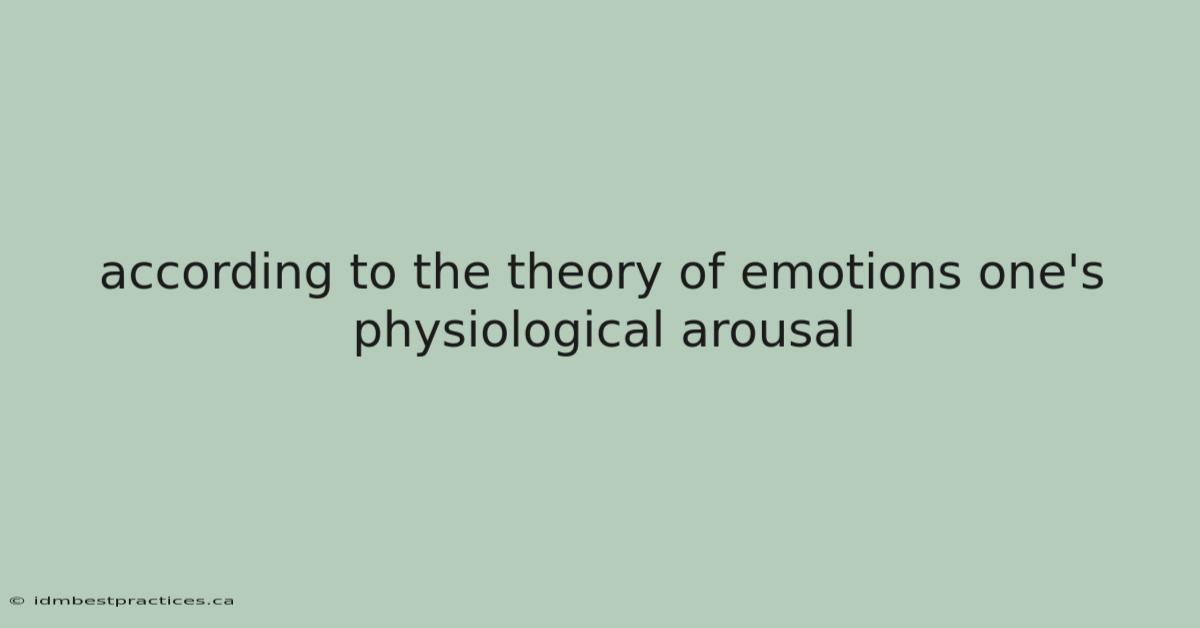 according to the theory of emotions one's physiological arousal

© idmbestpractices.ca